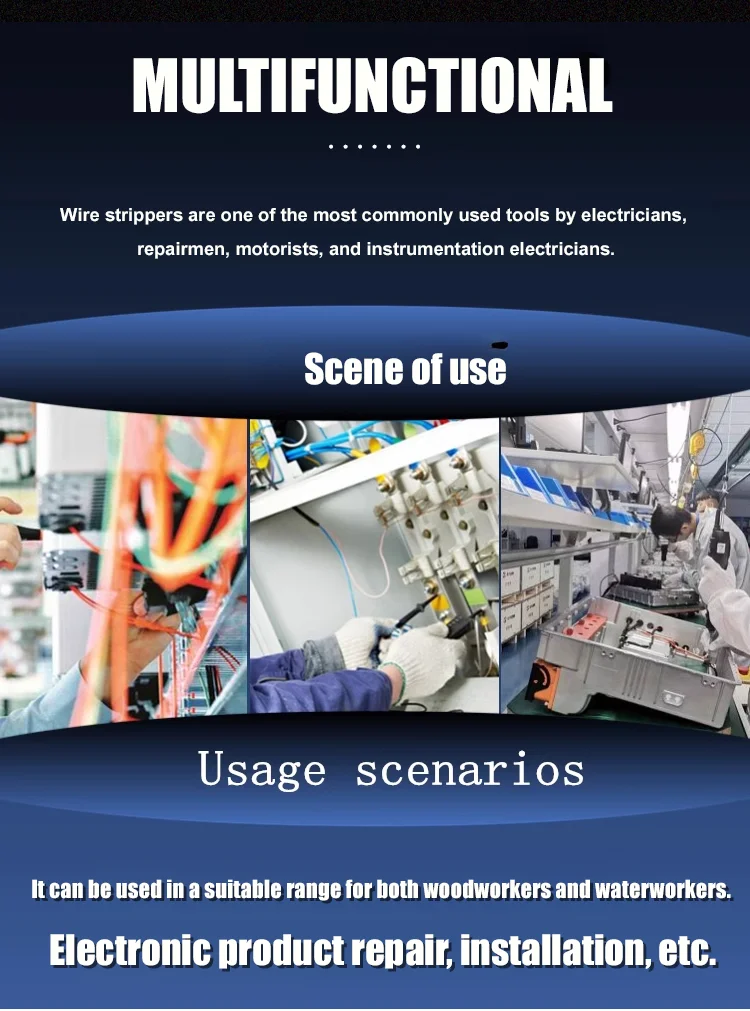 MULTIFUNCTIONAL

.......

Wire strippers are one of the most commonly used tools by electricians, repairmen, motorists, and instrumentation electricians.

Scene of use

Usage scenarios

It can be used in a suitable range for both woodworkers and waterworkers.

Electronic product repair, installation, etc.